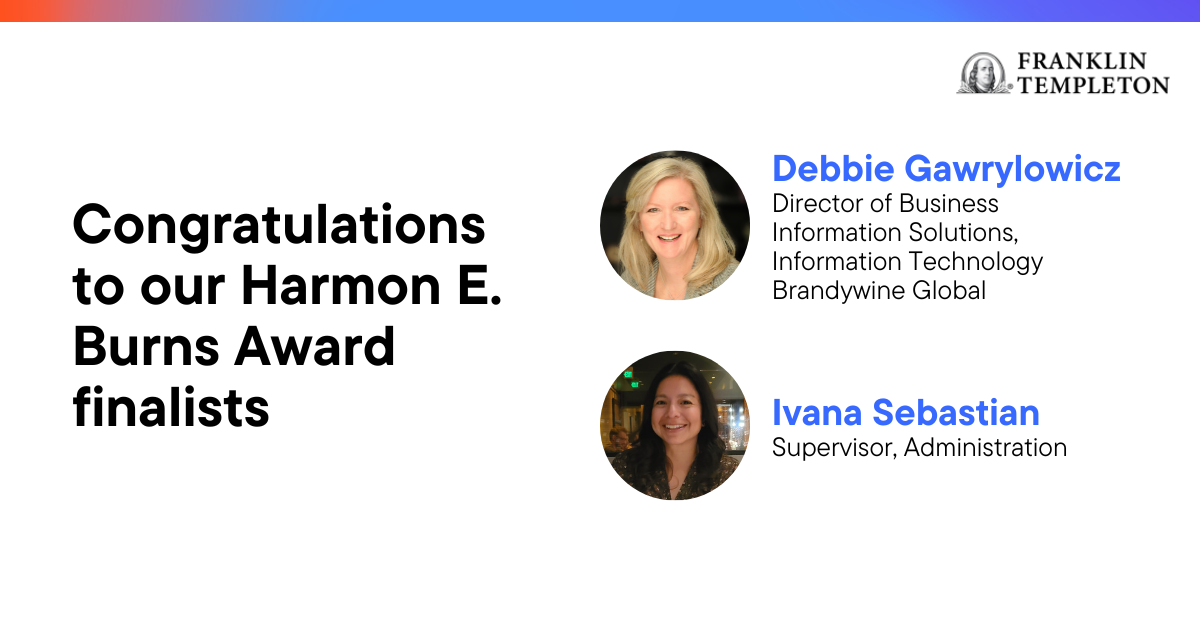 FRANKLIN TEMPLETON

Congratulations to our Harmon E. Burns Award finalists

Debbie Gawrylowicz
Director of Business Information Solutions, Information Technology
Brandywine Global

Ivana Sebastian
Supervisor, Administration